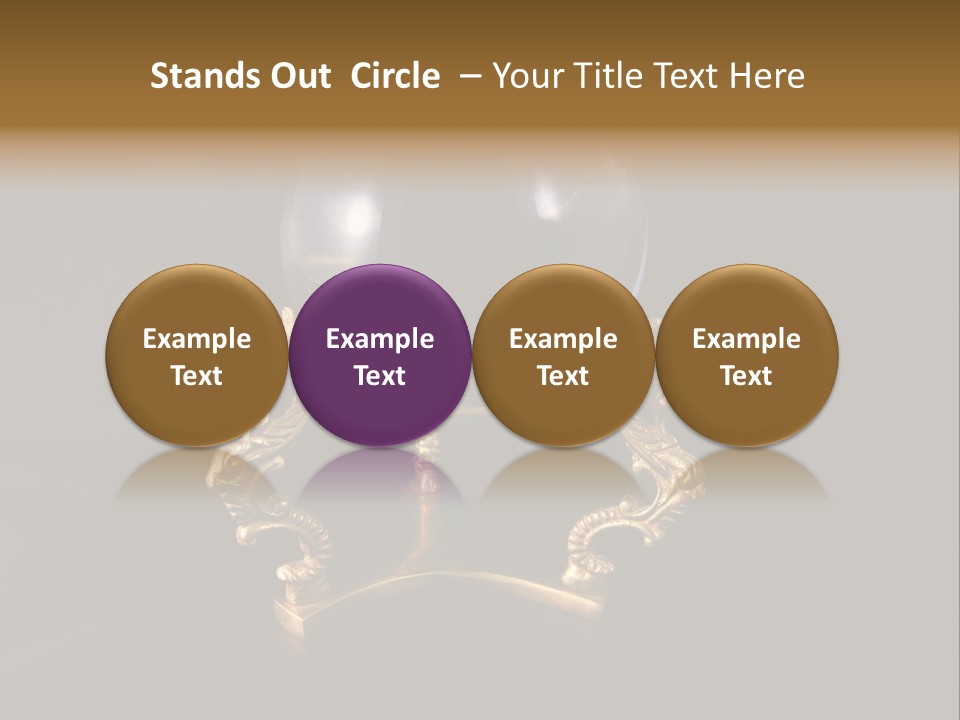 Stands Out Circle – Your Title Text Here

Example Text

Example Text

Example Text

Example Text